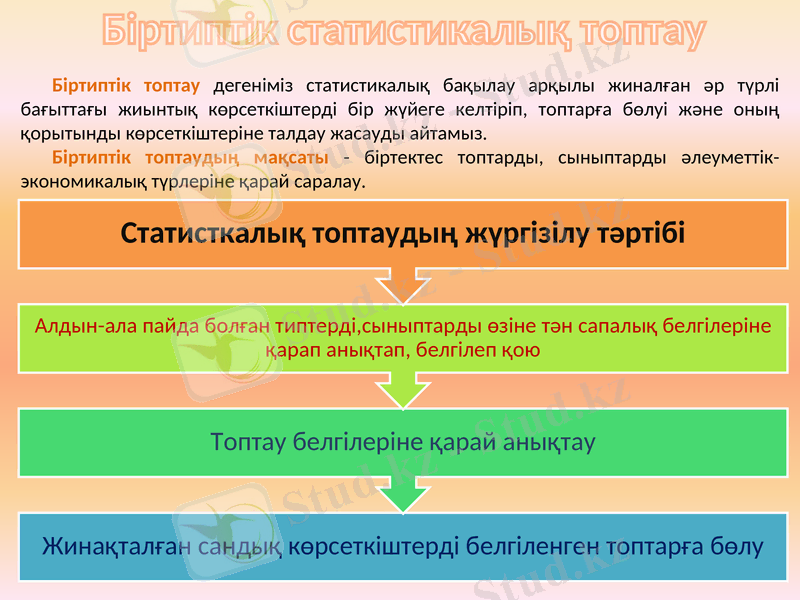 Біртиптік статистикалық топтау

Біртиптік топтау дегеніміз статистикалық бақылау арқылы жиналған әр түрлі бағыттағы жиынтық көрсеткіштерді бір жүйеге келтіріп, топтарға бөлуі және оның қорытынды көрсеткіштеріне талдау жасауды айтамыз.

Біртиптік топтаудың мақсаты - біртектес топтарды, сыныптарды әлеуметтік-экономикалық түрлеріне қарай саралау.

Статисткалық топтаудың жүргізілу тәртібі

Алдын-ала пайда болған типтерді,сыныптарды өзіне тән сапалық белгілеріне қарап анықтап, белгілеп қою

Топтау белгілеріне қарай анықтау

Жинақталған сандық көрсеткіштерді белгіленген топтарға бөлу

Stud.kz